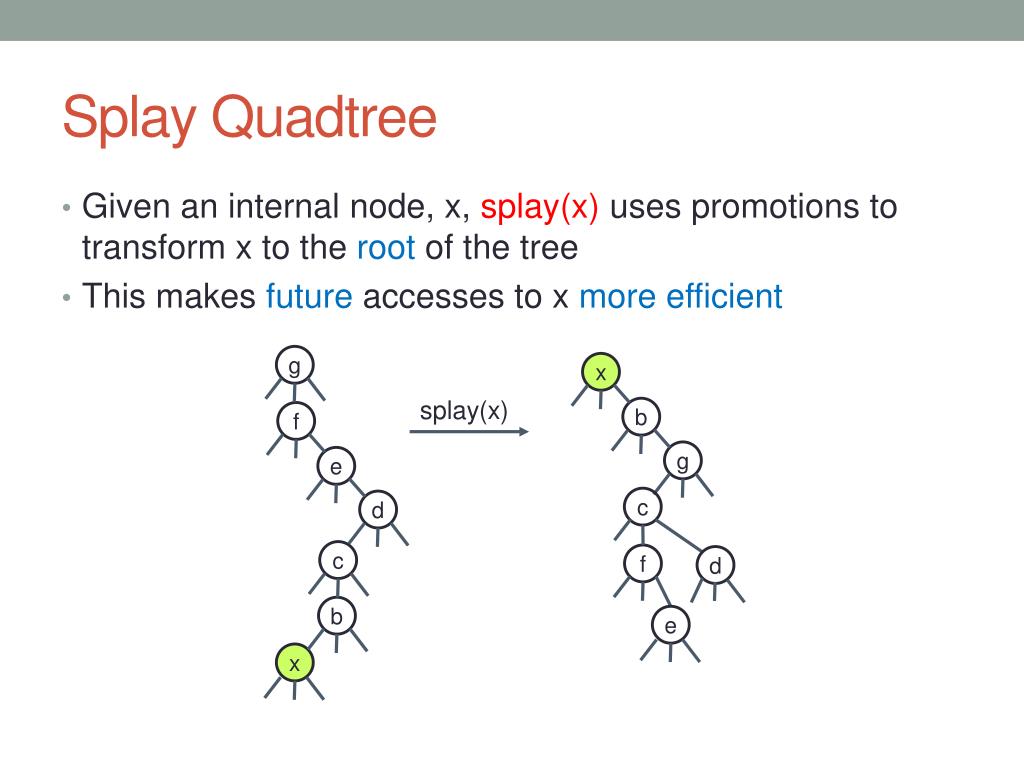 Splay Quadtree

• Given an internal node, x, splay(x) uses promotions to transform x to the root of the tree
• This makes future accesses to x more efficient

g
f
e
d
c
b
x

splay(x)

x
b
g
c
f
d
e